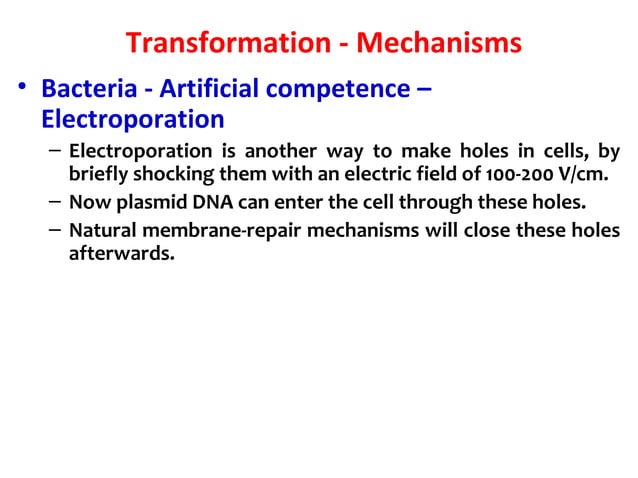 Transformation - Mechanisms

• Bacteria - Artificial competence – Electroporation

– Electroporation is another way to make holes in cells, by briefly shocking them with an electric field of 100-200 V/cm.

– Now plasmid DNA can enter the cell through these holes.

– Natural membrane-repair mechanisms will close these holes afterwards.